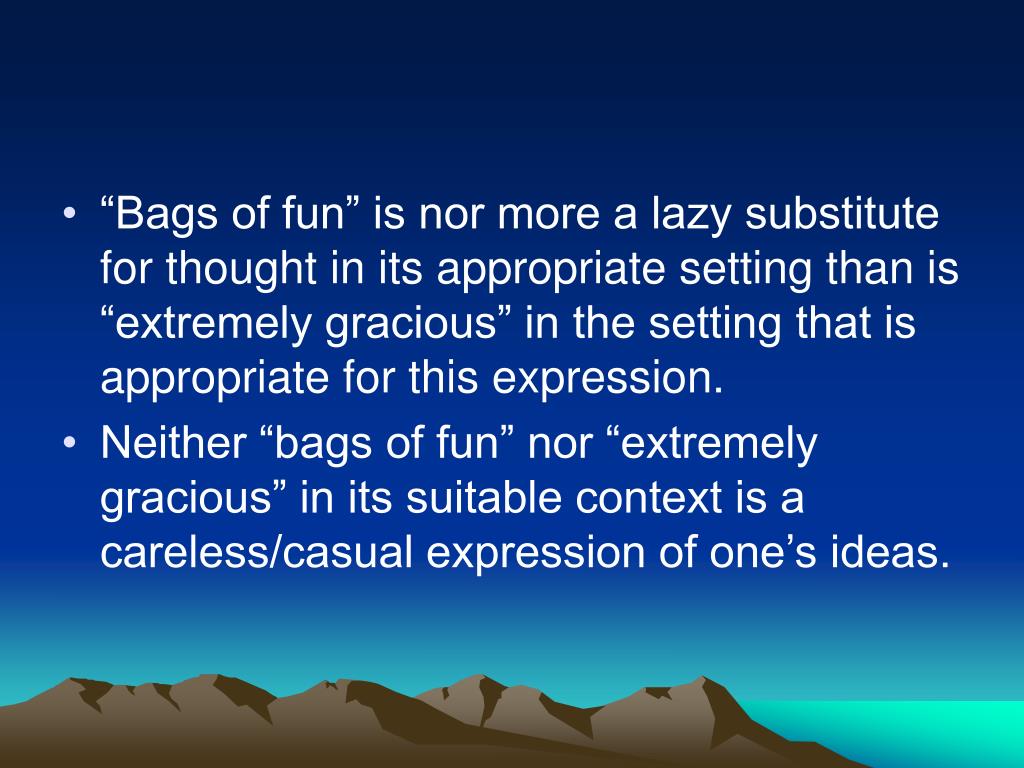 • “Bags of fun” is nor more a lazy substitute for thought in its appropriate setting than is “extremely gracious” in the setting that is appropriate for this expression.
• Neither “bags of fun” nor “extremely gracious” in its suitable context is a careless/casual expression of one’s ideas.